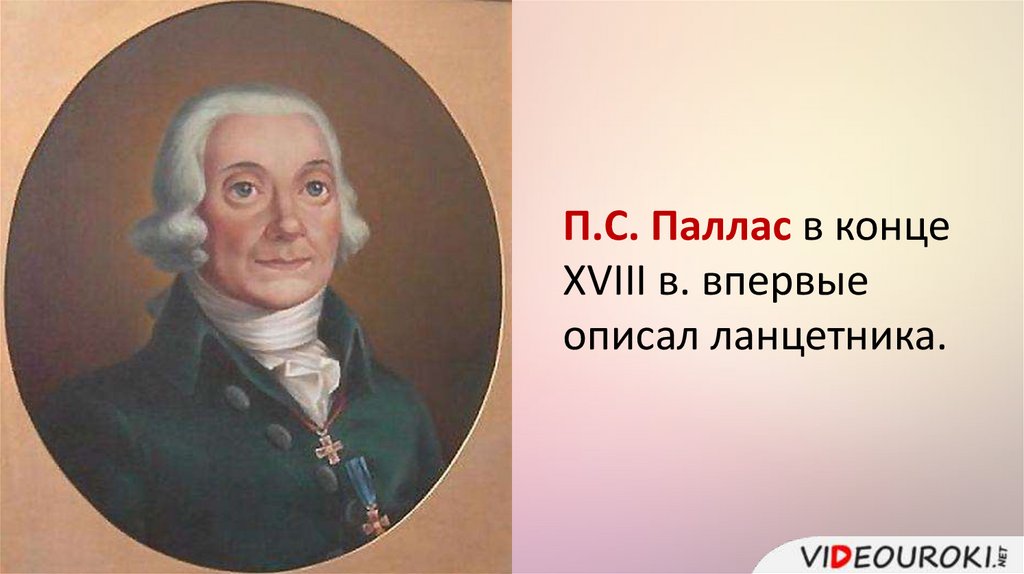 П.С. Паллас в конце XVIII в. впервые описал ланцетника.

VIDEOUROKI.NET